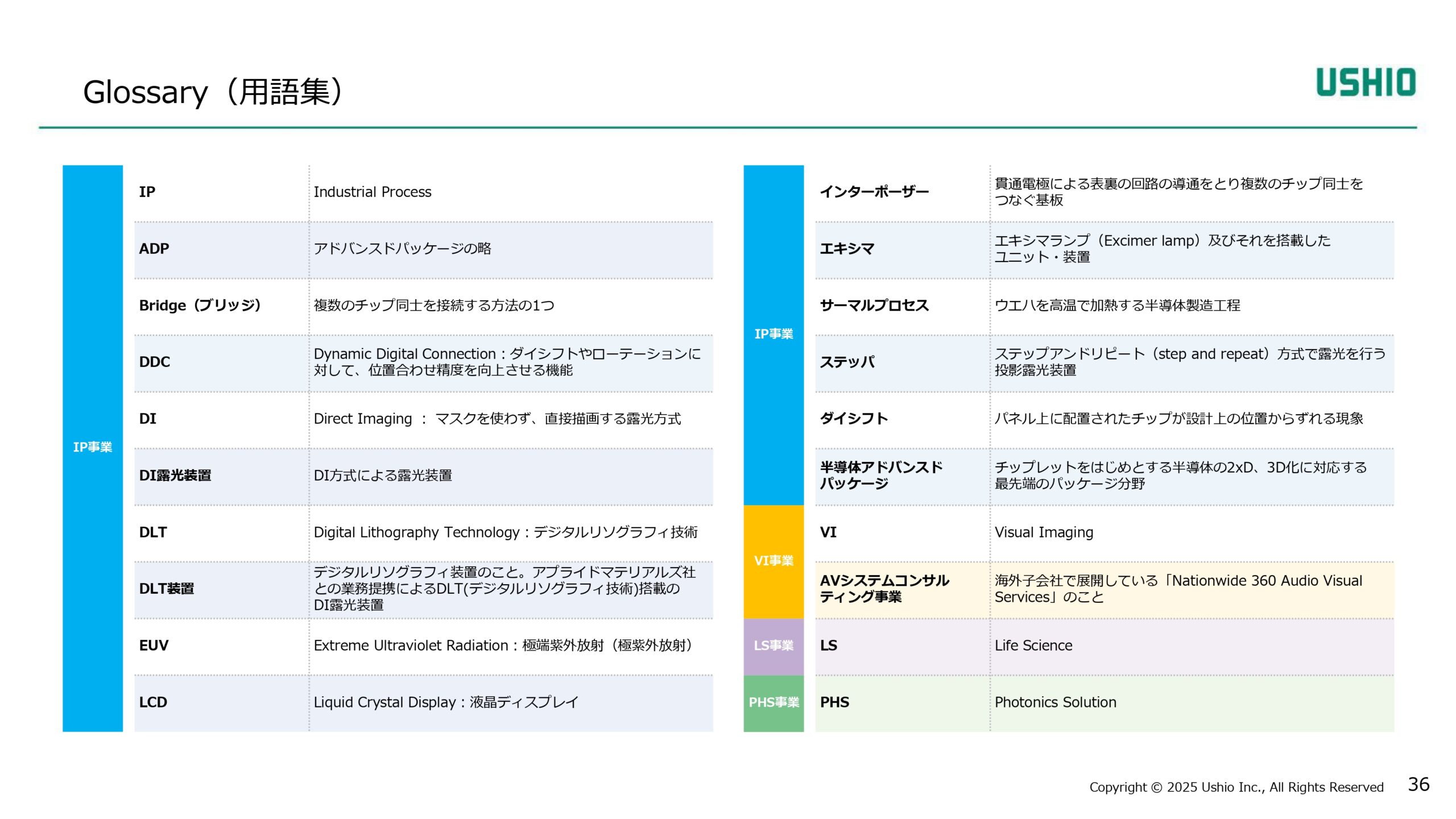 Glossary（用語集）

USHIO

| | | |
|---|---|---|
| IP事業 | IP | Industrial Process |
| | ADP | アドバンスドパッケージの略 |
| | Bridge（ブリッジ） | 複数のチップ同士を接続する方法の1つ |
| | DDC | Dynamic Digital Connection：ダイシフトやローテーションに対して、位置合わせ精度を向上させる機能 |
| | DI | Direct Imaging ： マスクを使わず、直接描画する露光方式 |
| | DI露光装置 | DI方式による露光装置 |
| | DLT | Digital Lithography Technology：デジタルリソグラフィ技術 |
| | DLT装置 | デジタルリソグラフィ装置のこと。アプライドマテリアルズ社との業務提携によるDLT(デジタルリソグラフィ技術)搭載のDI露光装置 |
| | EUV | Extreme Ultraviolet Radiation：極端紫外放射（極紫外放射） |
| | LCD | Liquid Crystal Display：液晶ディスプレイ |

| | | |
|---|---|---|
| IP事業 | インターポーザー | 貫通電極による表裏の回路の導通をとり複数のチップ同士をつなぐ基板 |
| | エキシマ | エキシマランプ（Excimer lamp）及びそれを搭載したユニット・装置 |
| | サーマルプロセス | ウエハを高温で加熱する半導体製造工程 |
| | ステッパ | ステップアンドリピート（step and repeat）方式で露光を行う投影露光装置 |
| | ダイシフト | パネル上に配置されたチップが設計上の位置からずれる現象 |
| | 半導体アドバンスドパッケージ | チップレットをはじめとする半導体の2xD、3D化に対応する最先端のパッケージ分野 |
| VI事業 | VI | Visual Imaging |
| | AVシステムコンサルティング事業 | 海外子会社で展開している「Nationwide 360 Audio Visual Services」のこと |
| LS事業 | LS | Life Science |
| PHS事業 | PHS | Photonics Solution |

Copyright © 2025 Ushio Inc., All Rights Reserved 36